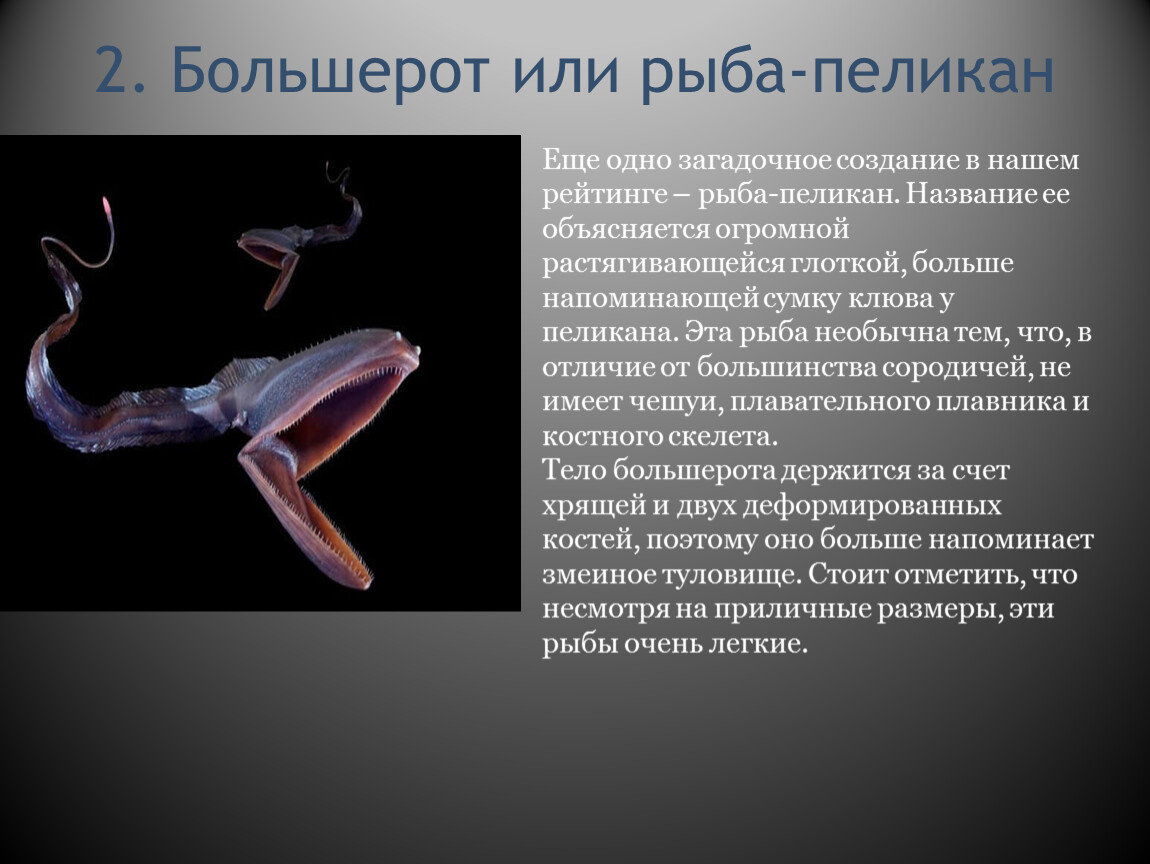 2. Большерот или рыба-пеликан

Еще одно загадочное создание в нашем рейтинге – рыба-пеликан. Название ее объясняется огромной растягивающейся глоткой, больше напоминающей сумку клюва у пеликана. Эта рыба необычна тем, что, в отличие от большинства сородичей, не имеет чешуи, плавательного плавника и костного скелета.
Тело большерота держится за счет хрящей и двух деформированных костей, поэтому оно больше напоминает змеиное туловище. Стоит отметить, что несмотря на приличные размеры, эти рыбы очень легкие.